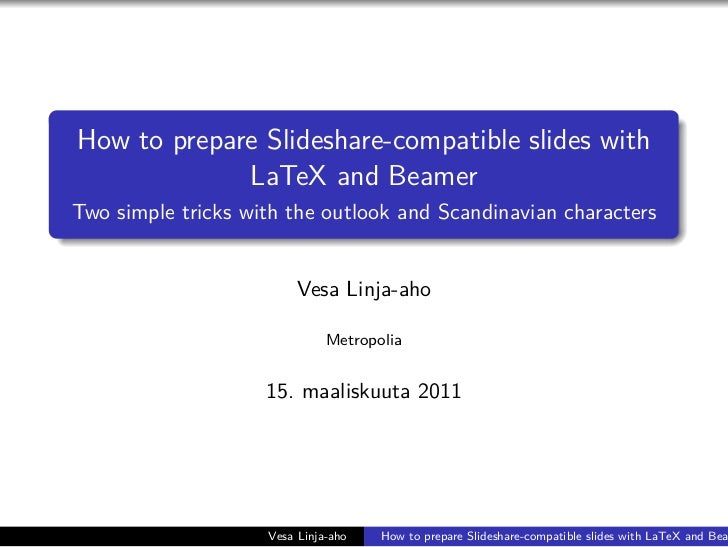 How to prepare Slideshare-compatible slides with LaTeX and Beamer
Two simple tricks with the outlook and Scandinavian characters

Vesa Linja-aho

Metropolia

15. maaliskuuta 2011

Vesa Linja-aho How to prepare Slideshare-compatible slides with LaTeX and Bea